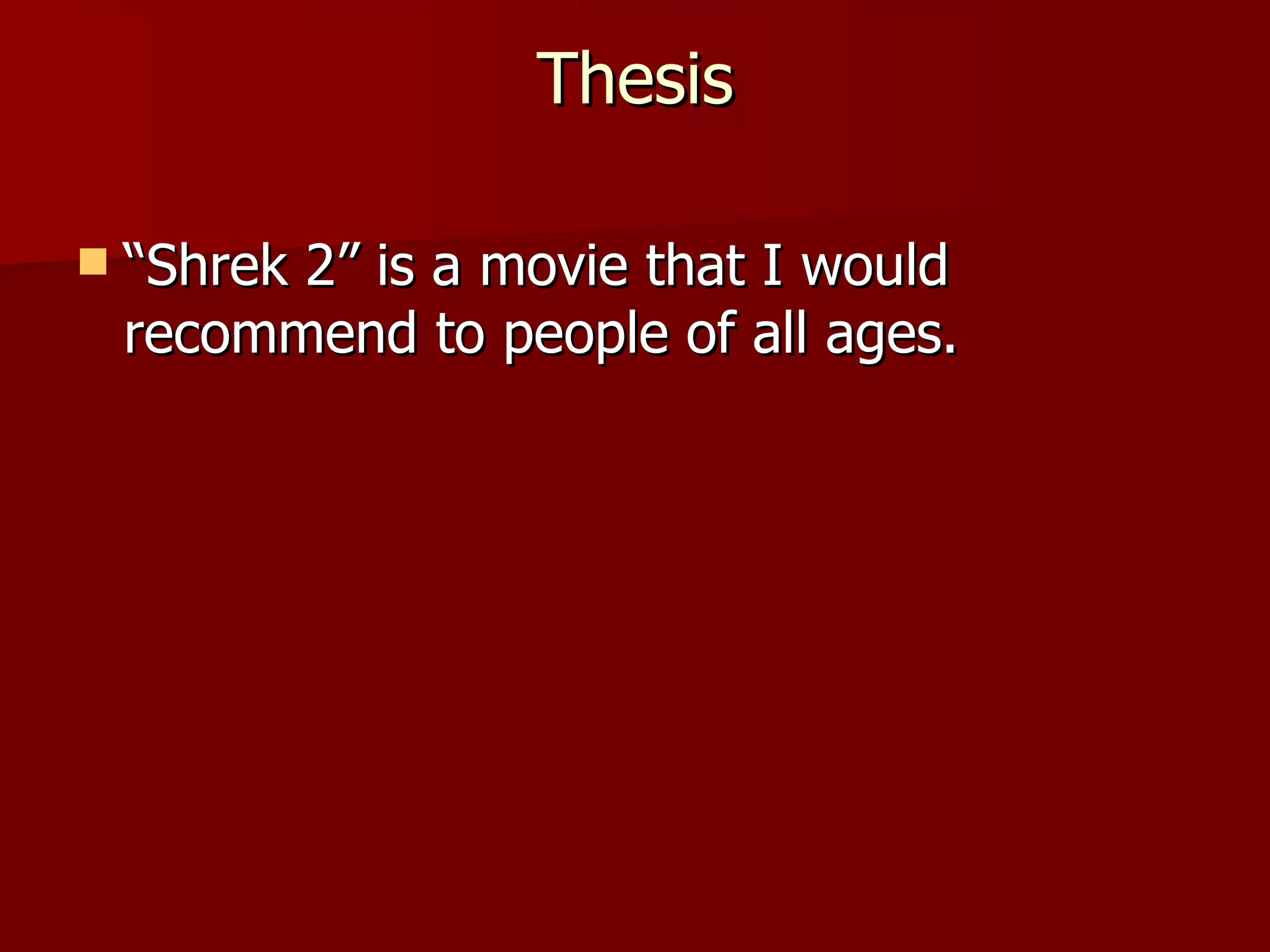 Thesis

“Shrek 2” is a movie that I would recommend to people of all ages.